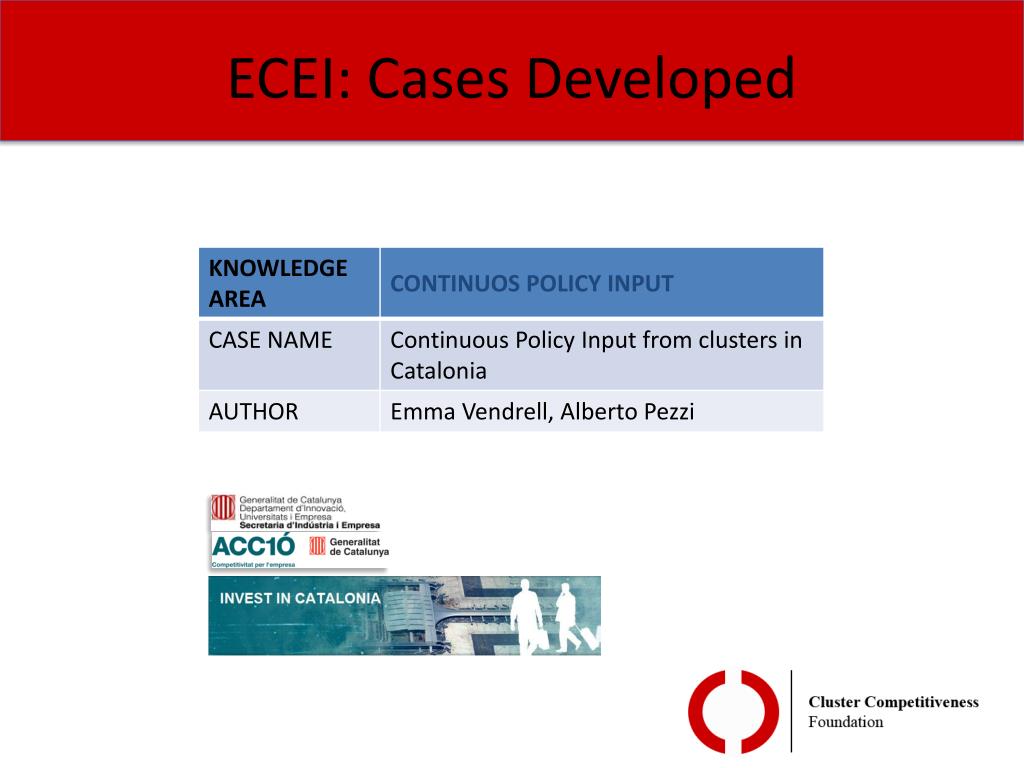 ECEI: Cases Developed

| KNOWLEDGE AREA | CONTINUOS POLICY INPUT |
|---|---|
| CASE NAME | Continuous Policy Input from clusters in Catalonia |
| AUTHOR | Emma Vendrell, Alberto Pezzi |

Generalitat de Catalunya
Departament d'Innovació, Universitats i Empresa
Secretaria d'Indústria i Empresa

ACC1Ó
Competitivitat per l'empresa
Generalitat de Catalunya

INVEST IN CATALONIA

Cluster Competitiveness
Foundation